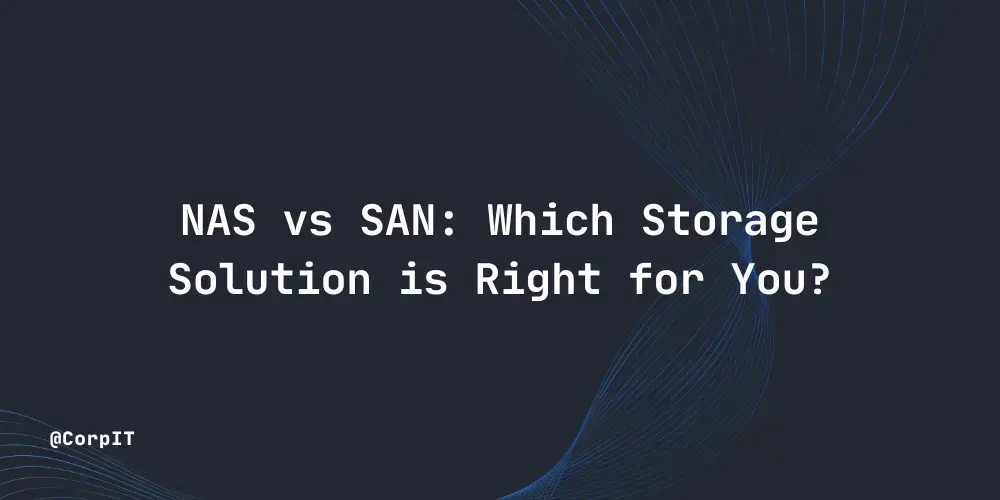 NAS vs SAN: Which Storage Solution is Right for You?

@CorpIT